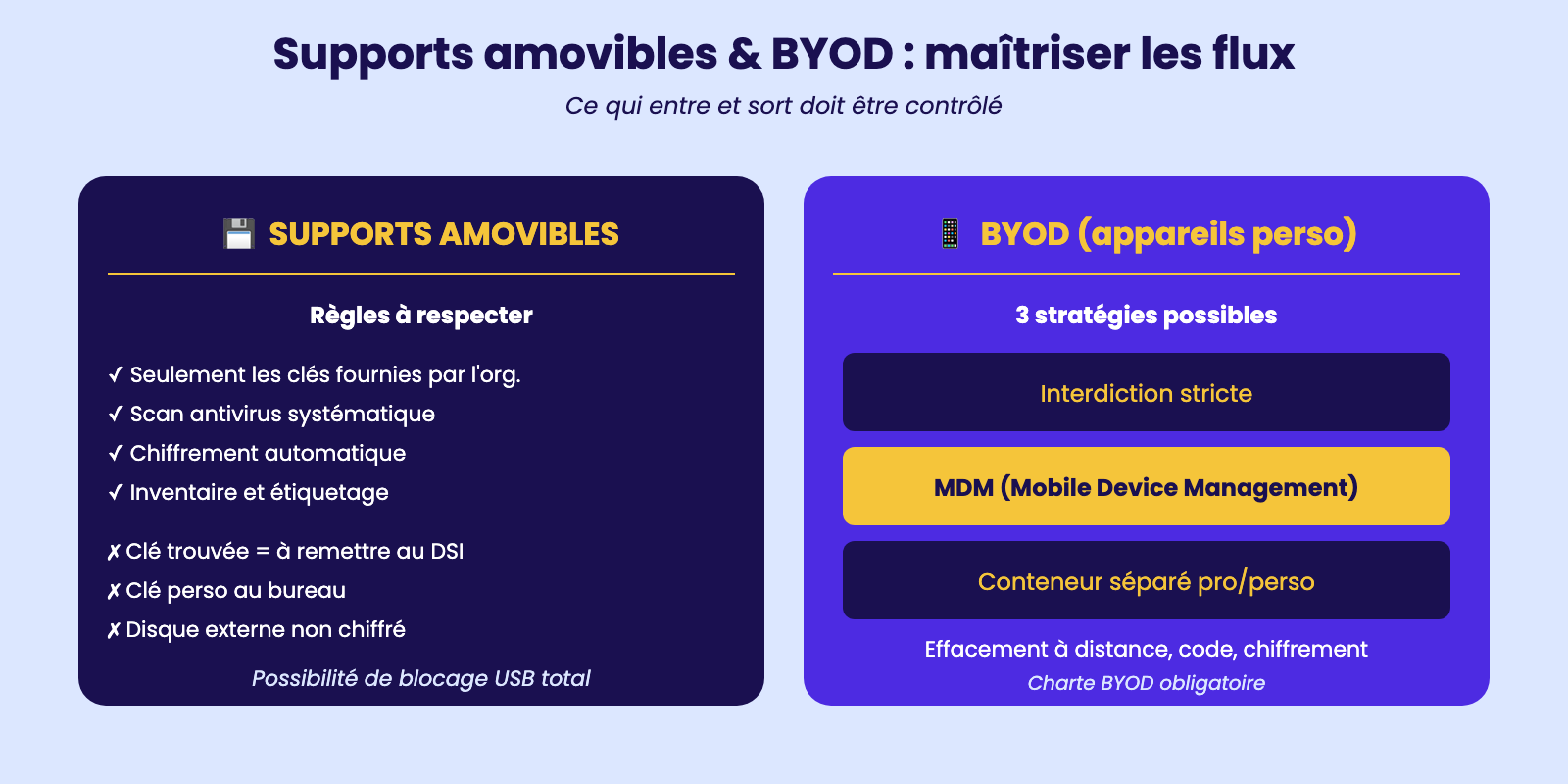 Supports amovibles & BYOD : maîtriser les flux

Ce qui entre et sort doit être contrôlé

💾 SUPPORTS AMOVIBLES

Règles à respecter

✓ Seulement les clés fournies par l'org.
✓ Scan antivirus systématique
✓ Chiffrement automatique
✓ Inventaire et étiquetage

✗ Clé trouvée = à remettre au DSI
✗ Clé perso au bureau
✗ Disque externe non chiffré

Possibilité de blocage USB total

📱 BYOD (appareils perso)

3 stratégies possibles

Interdiction stricte

MDM (Mobile Device Management)

Conteneur séparé pro/perso

Effacement à distance, code, chiffrement

Charte BYOD obligatoire